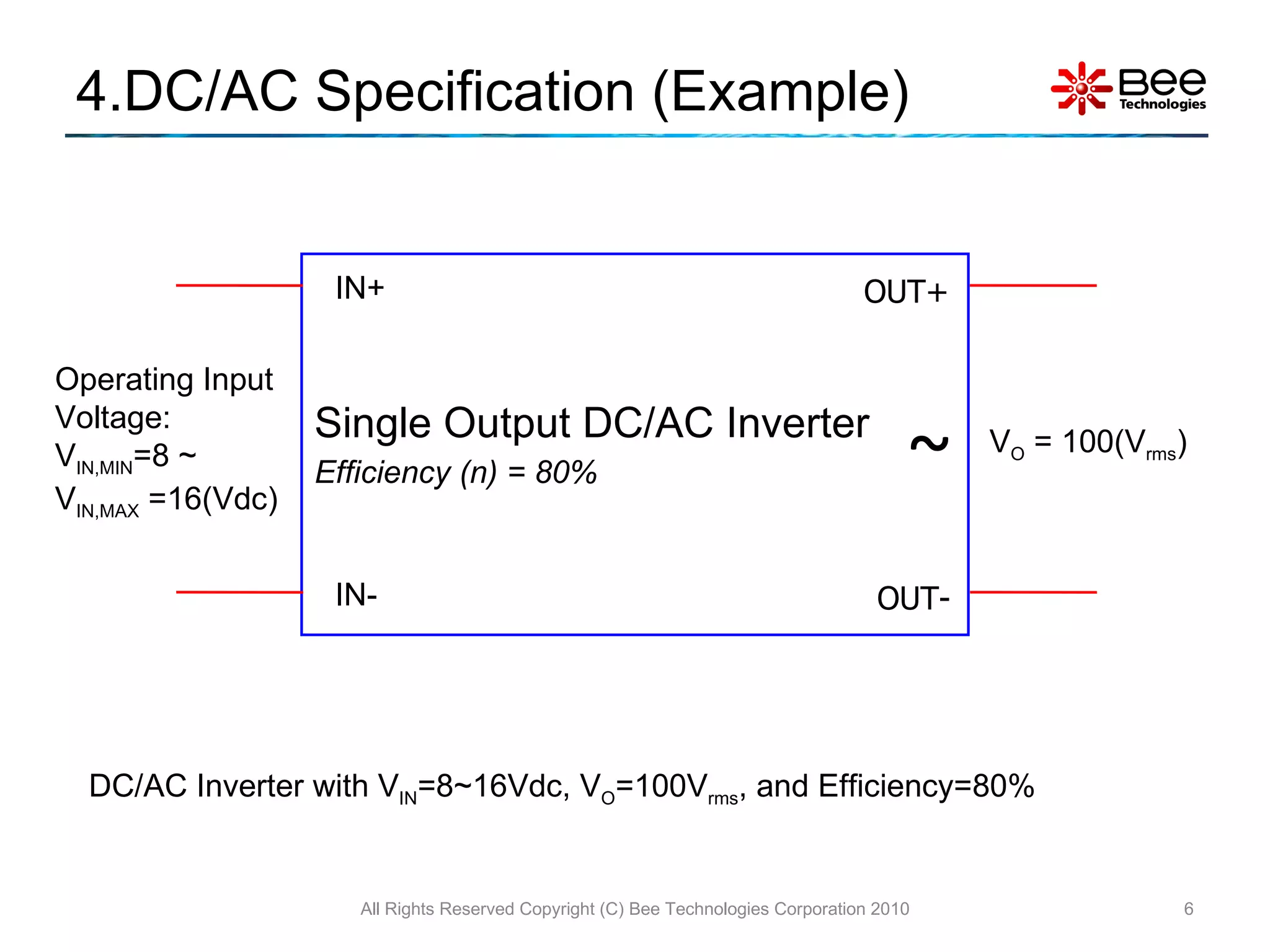 4.DC/AC Specification (Example)

Bee Technologies

IN+

OUT+

Operating Input Voltage: $V_{IN,MIN}$=8 ~ $V_{IN,MAX}$ =16(Vdc)

Single Output DC/AC Inverter
Efficiency (n) = 80%

~

$V_O$ = 100($V_{rms}$)

IN-

OUT-

DC/AC Inverter with $V_{IN}$=8~16Vdc, $V_O$=100$V_{rms}$, and Efficiency=80%

All Rights Reserved Copyright (C) Bee Technologies Corporation 2010

6